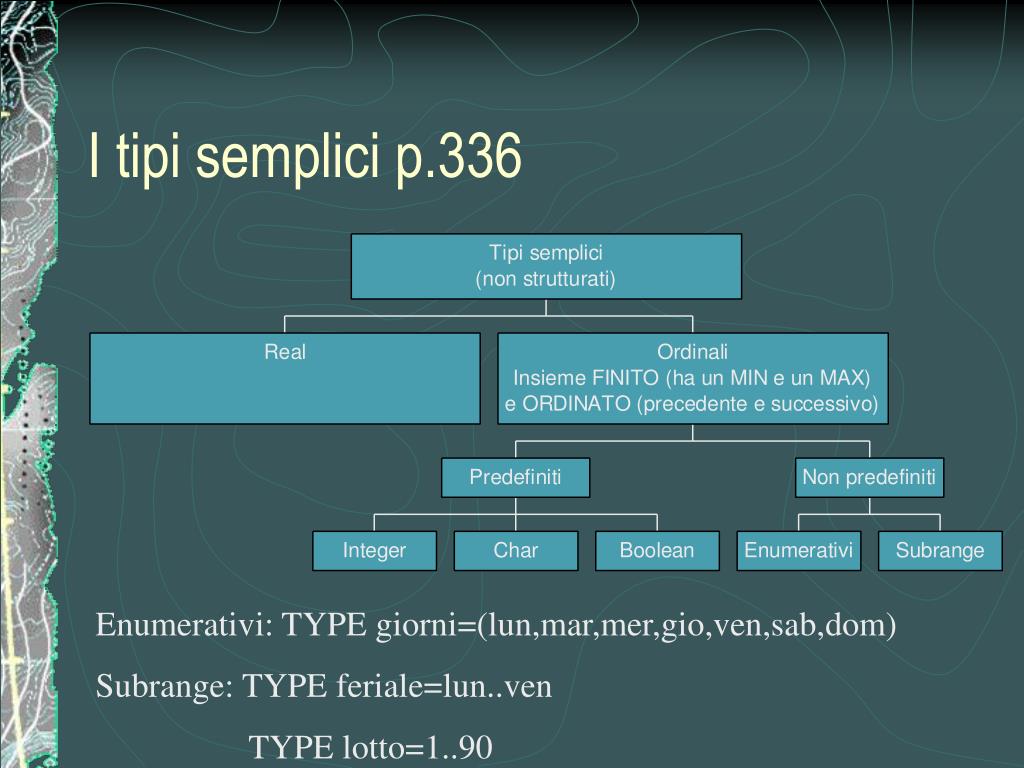 I tipi semplici p.336

Tipi semplici
(non strutturati)

Real

Ordinali
Insieme FINITO (ha un MIN e un MAX)
e ORDINATO (precedente e successivo)

Predefiniti

Non predefiniti

Integer

Char

Boolean

Enumerativi

Subrange

Enumerativi: TYPE giorni=(lun,mar,mer,gio,ven,sab,dom)

Subrange: TYPE feriale=lun..ven

TYPE lotto=1..90